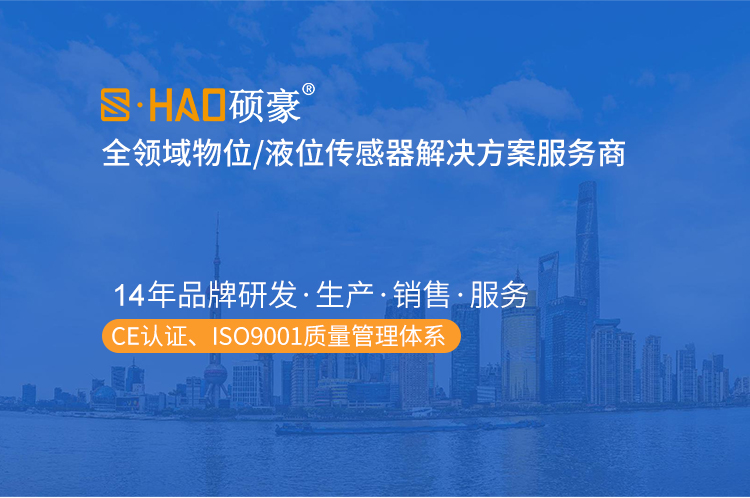 S·HAO硕豪®
全领域物位/液位传感器解决方案服务商

14年品牌研发·生产·销售·服务
CE认证、ISO9001质量管理体系